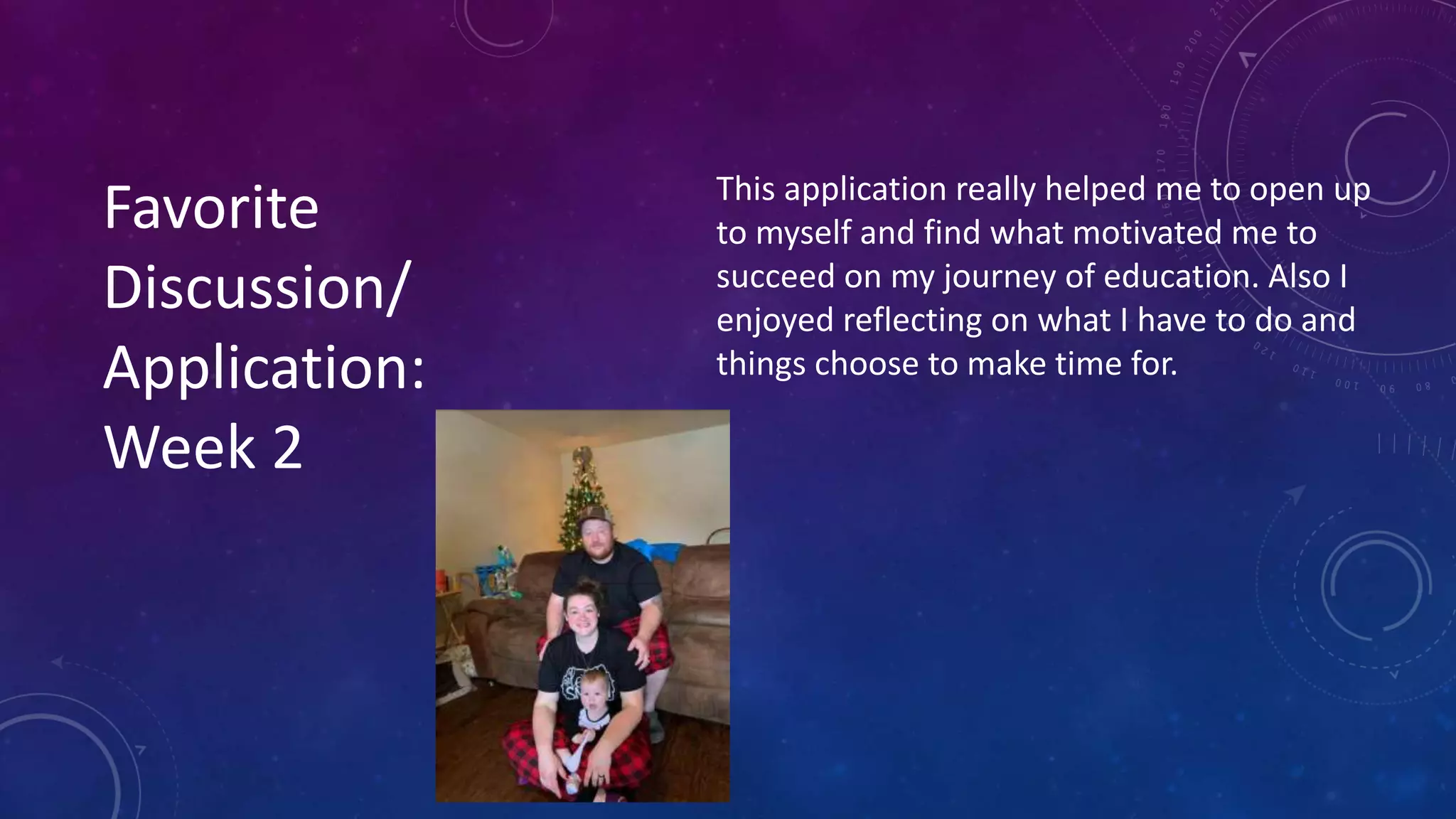 Favorite Discussion/ Application: Week 2

This application really helped me to open up to myself and find what motivated me to succeed on my journey of education. Also I enjoyed reflecting on what I have to do and things choose to make time for.